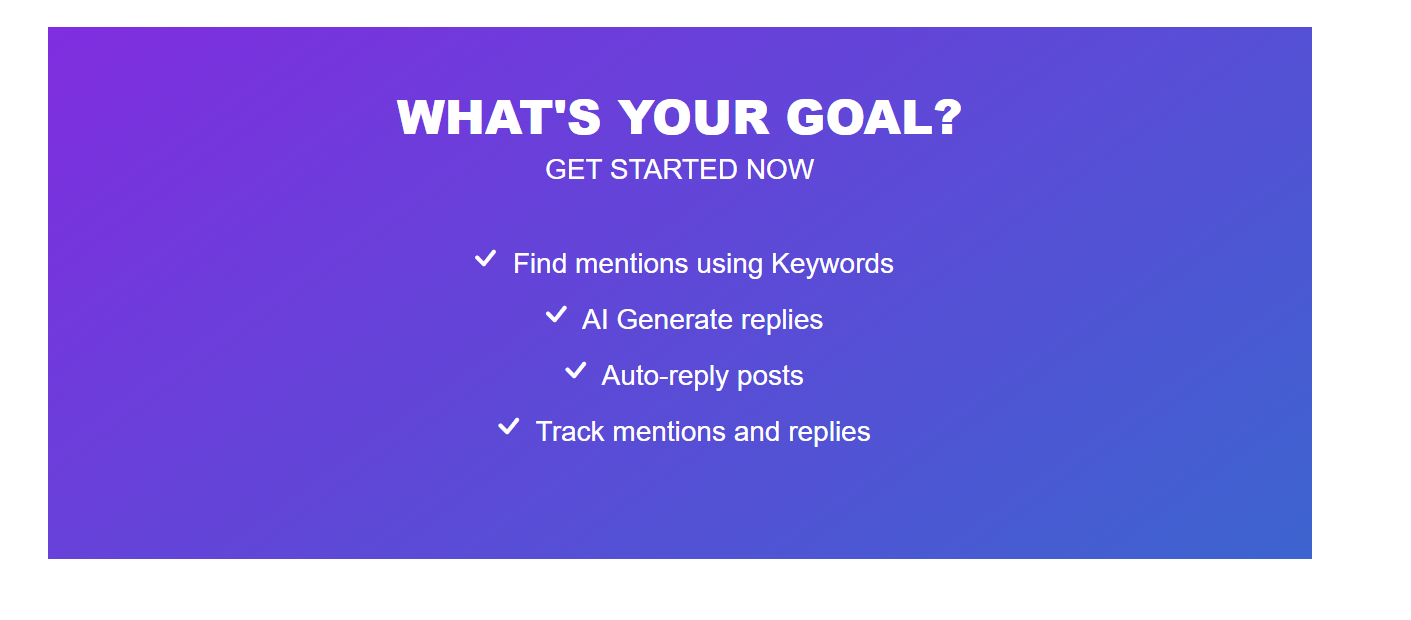 WHAT'S YOUR GOAL?
GET STARTED NOW

✓ Find mentions using Keywords
✓ AI Generate replies
✓ Auto-reply posts
✓ Track mentions and replies